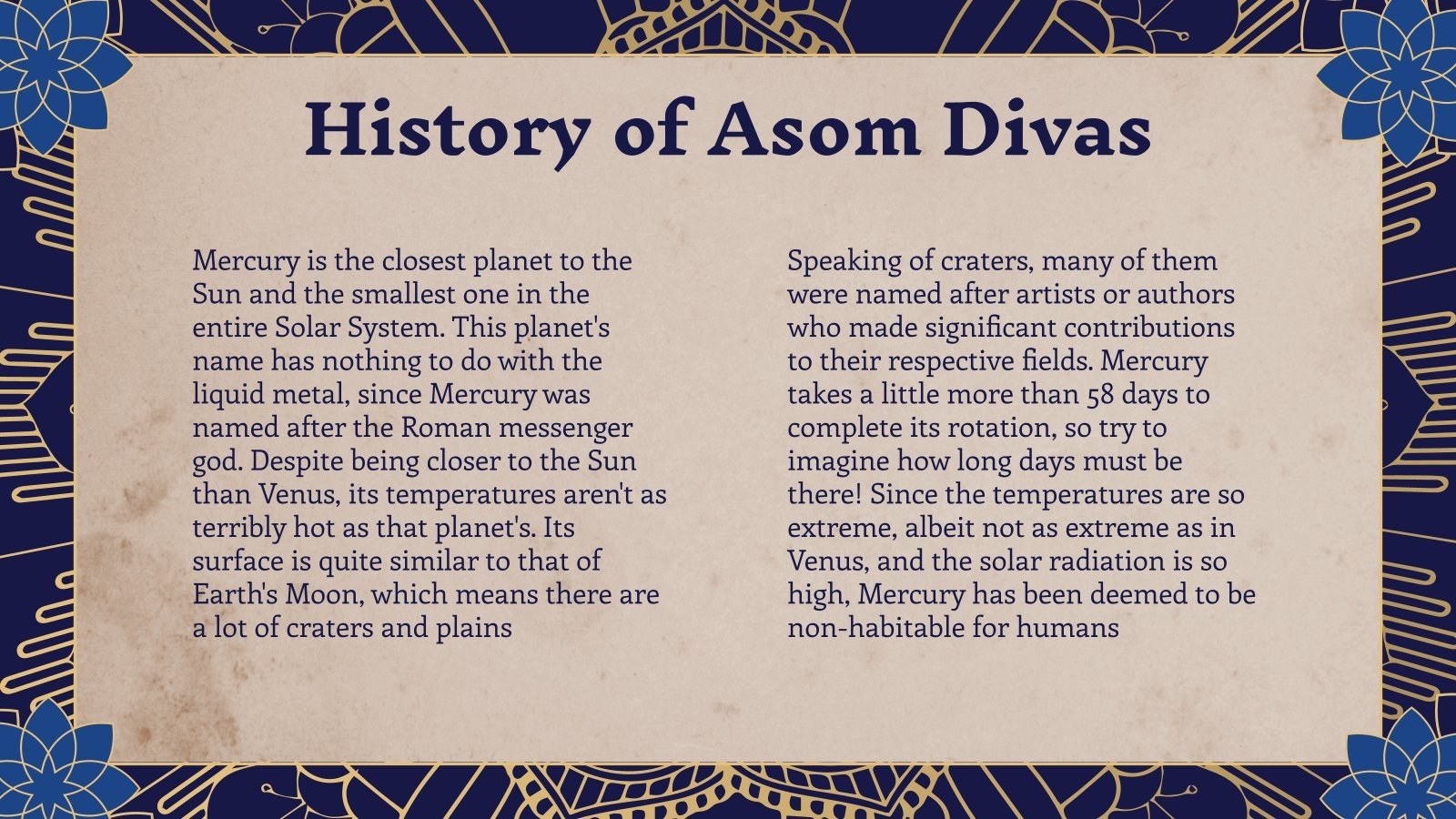 History of Asom Divas

Mercury is the closest planet to the Sun and the smallest one in the entire Solar System. This planet's name has nothing to do with the liquid metal, since Mercury was named after the Roman messenger god. Despite being closer to the Sun than Venus, its temperatures aren't as terribly hot as that planet's. Its surface is quite similar to that of Earth's Moon, which means there are a lot of craters and plains

Speaking of craters, many of them were named after artists or authors who made significant contributions to their respective fields. Mercury takes a little more than 58 days to complete its rotation, so try to imagine how long days must be there! Since the temperatures are so extreme, albeit not as extreme as in Venus, and the solar radiation is so high, Mercury has been deemed to be non-habitable for humans